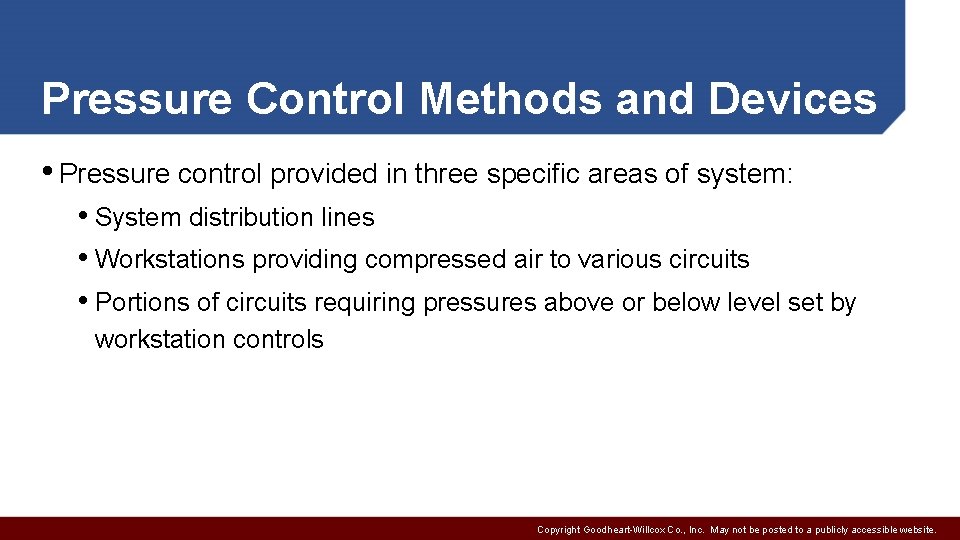 Pressure Control Methods and Devices

• Pressure control provided in three specific areas of system:

• System distribution lines

• Workstations providing compressed air to various circuits

• Portions of circuits requiring pressures above or below level set by workstation controls

Copyright Goodheart-Willcox Co., Inc. May not be posted to a publicly accessible website.